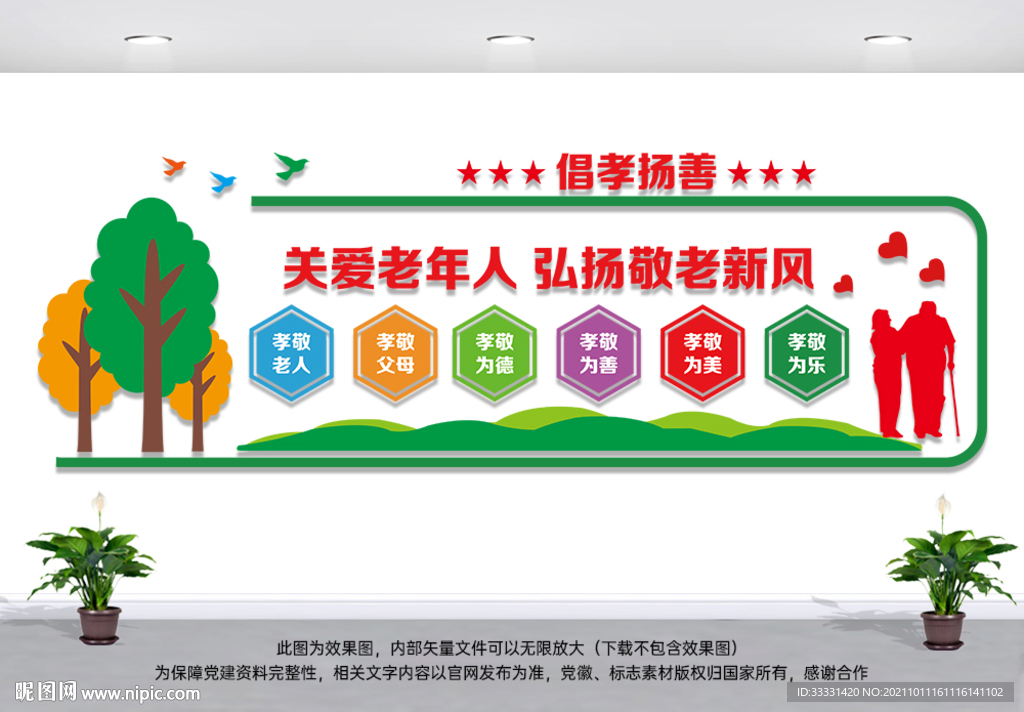 ★★★ 倡孝扬善 ★★★

关爱老年人 弘扬敬老新风

孝敬老人

孝敬父母

孝敬为德

孝敬为善

孝敬为美

孝敬为乐

此图为效果图，内部矢量文件可以无限放大（下载不包含效果图）

为保障党建资料完整性，相关文字内容以官网发布为准，党徽、标志素材版权归国家所有，感谢合作

昵图网 www.nipic.com

ID:33331420 NO:20211011161116141102